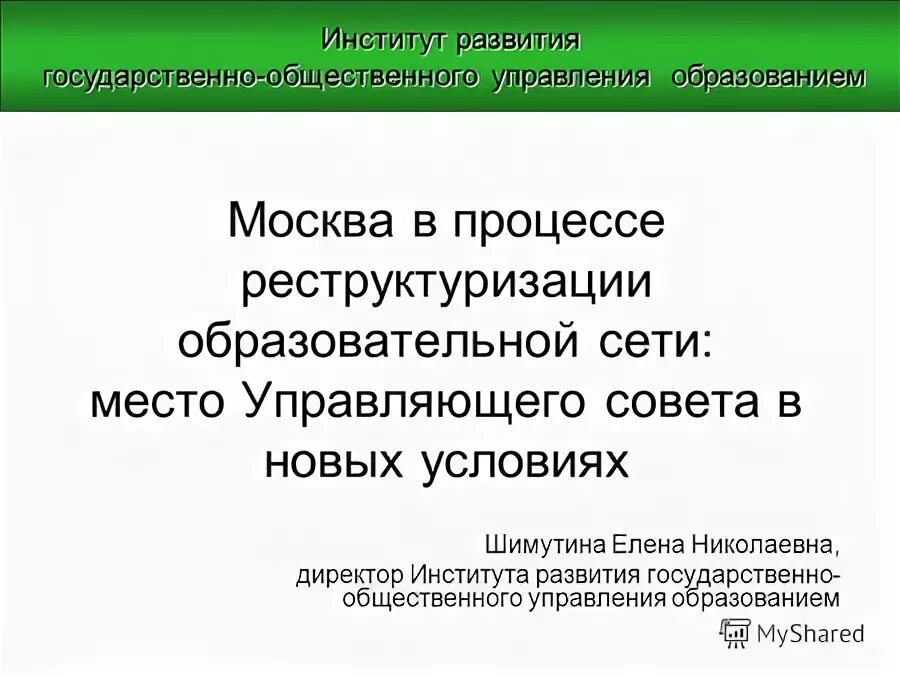 Институт развития государственно-общественного управления образованием

Москва в процессе реструктуризации образовательной сети: место Управляющего совета в новых условиях

Шимутина Елена Николаевна, директор Института развития государственно-общественного управления образованием

MyShared